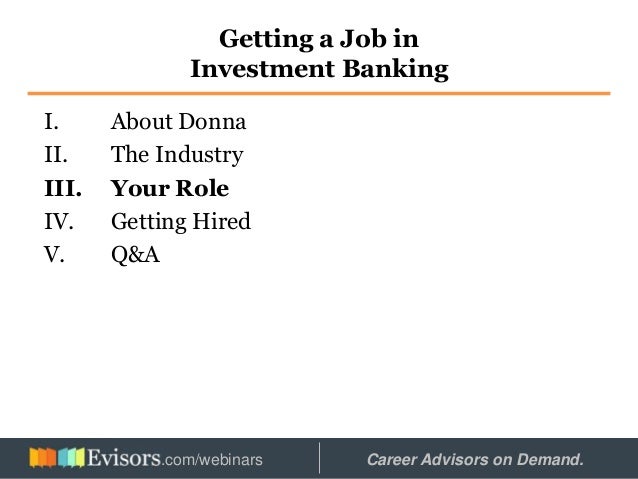 Getting a Job in Investment Banking

I. About Donna
II. The Industry
III. Your Role
IV. Getting Hired
V. Q&A

Evisors.com/webinars

Career Advisors on Demand.